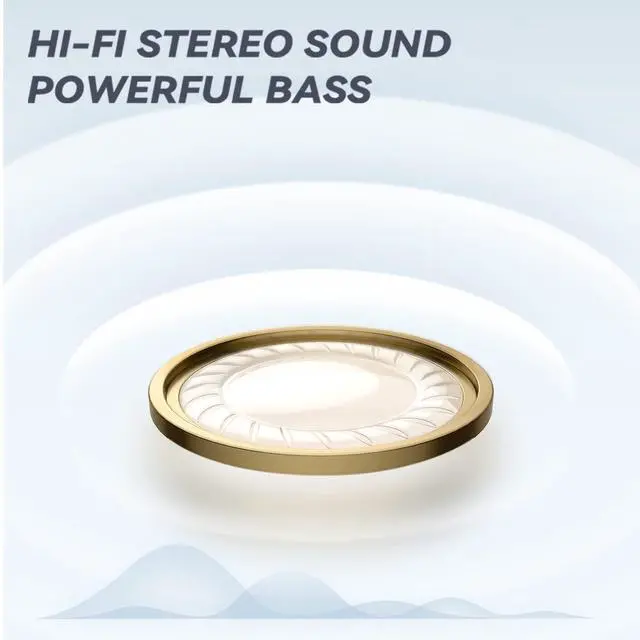 HI-FI STEREO SOUND
POWERFUL BASS